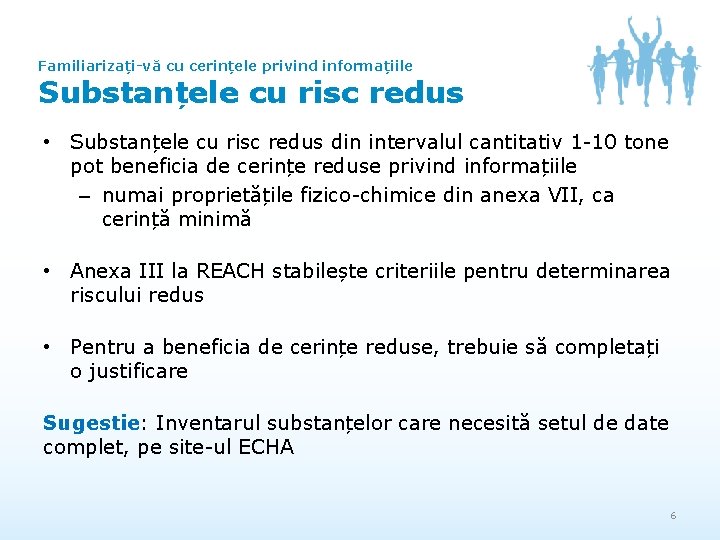 Familiarizați-vă cu cerințele privind informațiile
Substanțele cu risc redus

• Substanțele cu risc redus din intervalul cantitativ 1-10 tone pot beneficia de cerințe reduse privind informațiile
– numai proprietățile fizico-chimice din anexa VII, ca cerință minimă

• Anexa III la REACH stabilește criteriile pentru determinarea riscului redus

• Pentru a beneficia de cerințe reduse, trebuie să completați o justificare

Sugestie: Inventarul substanțelor care necesită setul de date complet, pe site-ul ECHA

6